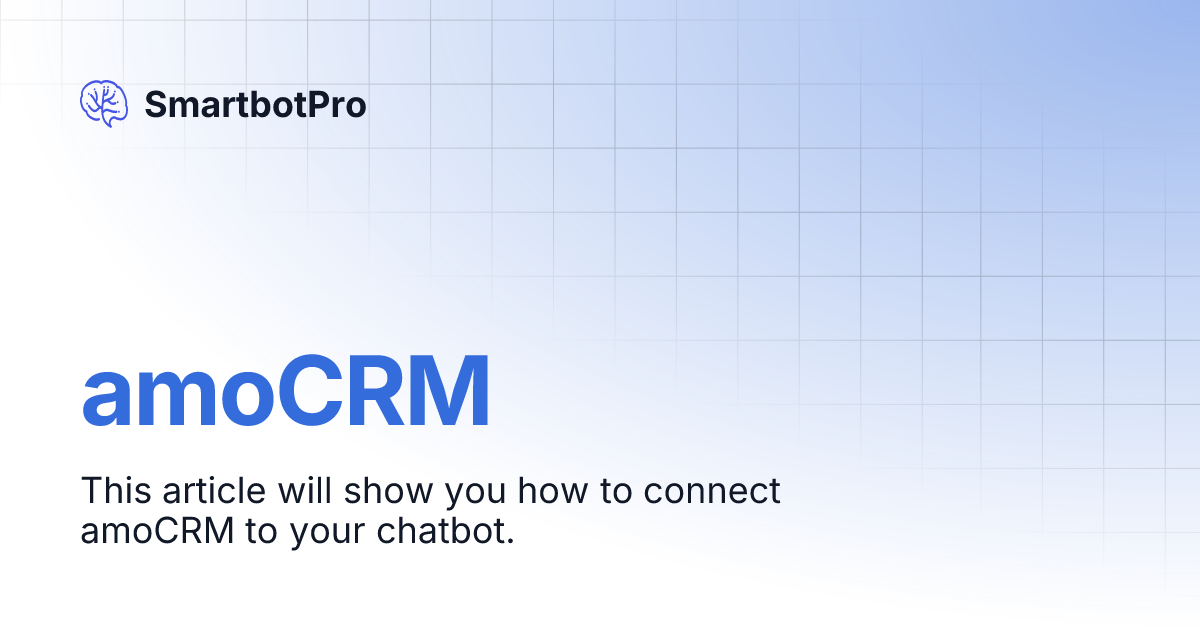 SmartbotPro

amoCRM

This article will show you how to connect amoCRM to your chatbot.